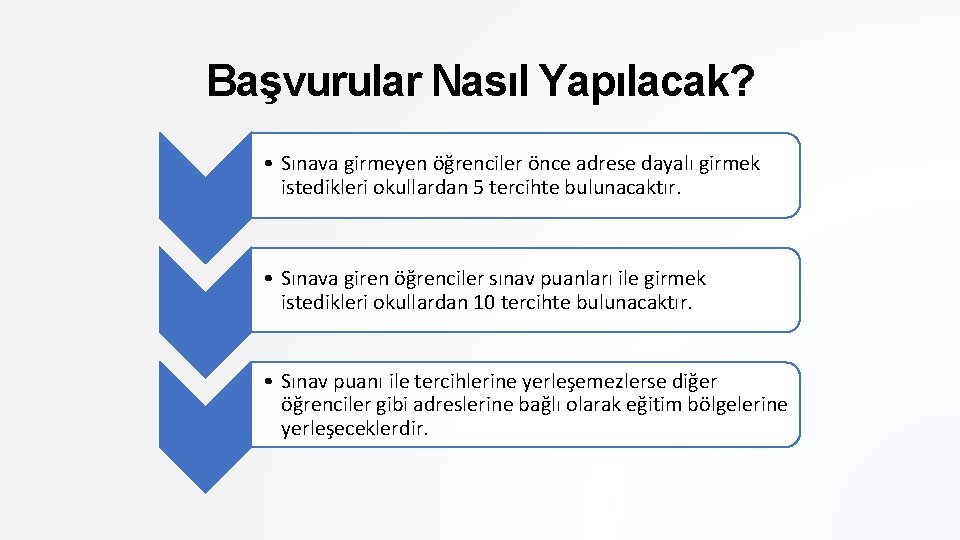 Başvurular Nasıl Yapılacak?

• Sınava girmeyen öğrenciler önce adrese dayalı girmek istedikleri okullardan 5 tercihte bulunacaktır.

• Sınava giren öğrenciler sınav puanları ile girmek istedikleri okullardan 10 tercihte bulunacaktır.

• Sınav puanı ile tercihlerine yerleşemezlerse diğer öğrenciler gibi adreslerine bağlı olarak eğitim bölgelerine yerleşeceklerdir.